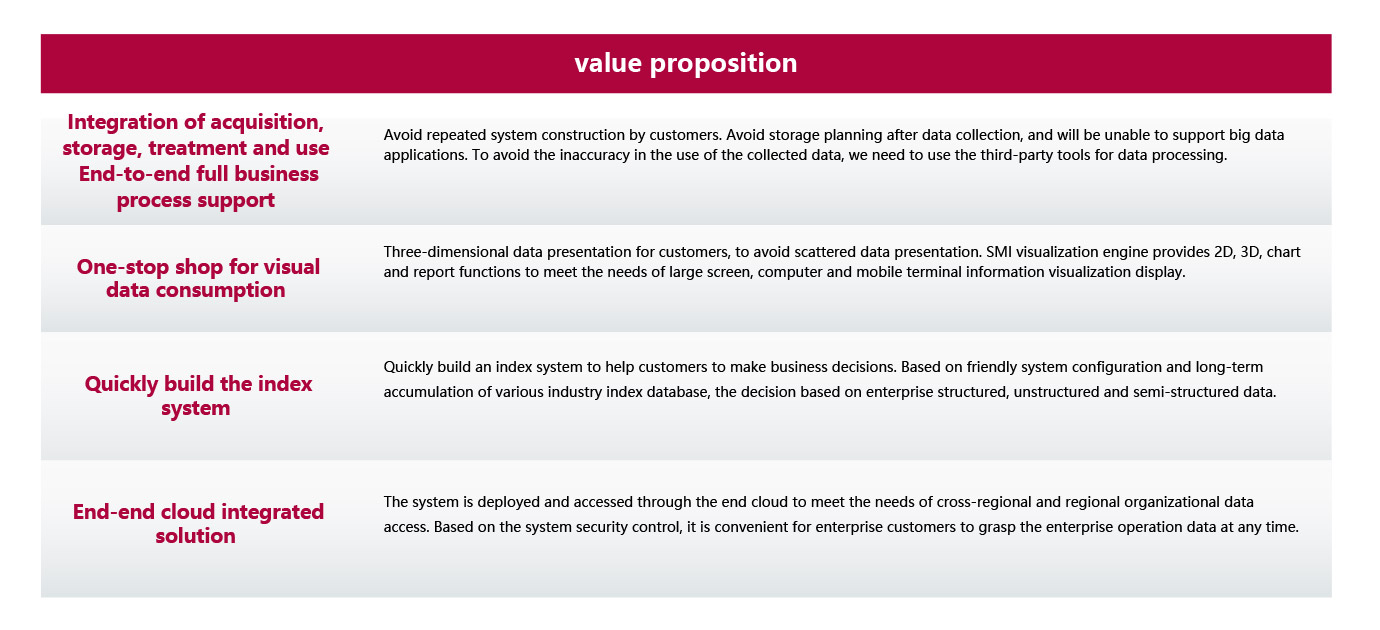 | value proposition | |
|---|---|
| Integration of acquisition, storage, treatment and use End-to-end full business process support | Avoid repeated system construction by customers. Avoid storage planning after data collection, and will be unable to support big data applications. To avoid the inaccuracy in the use of the collected data, we need to use the third-party tools for data processing. |
| One-stop shop for visual data consumption | Three-dimensional data presentation for customers, to avoid scattered data presentation. SMI visualization engine provides 2D, 3D, chart and report functions to meet the needs of large screen, computer and mobile terminal information visualization display. |
| Quickly build the index system | Quickly build an index system to help customers to make business decisions. Based on friendly system configuration and long-term accumulation of various industry index database, the decision based on enterprise structured, unstructured and semi-structured data. |
| End-end cloud integrated solution | The system is deployed and accessed through the end cloud to meet the needs of cross-regional and regional organizational data access. Based on the system security control, it is convenient for enterprise customers to grasp the enterprise operation data at any time. |